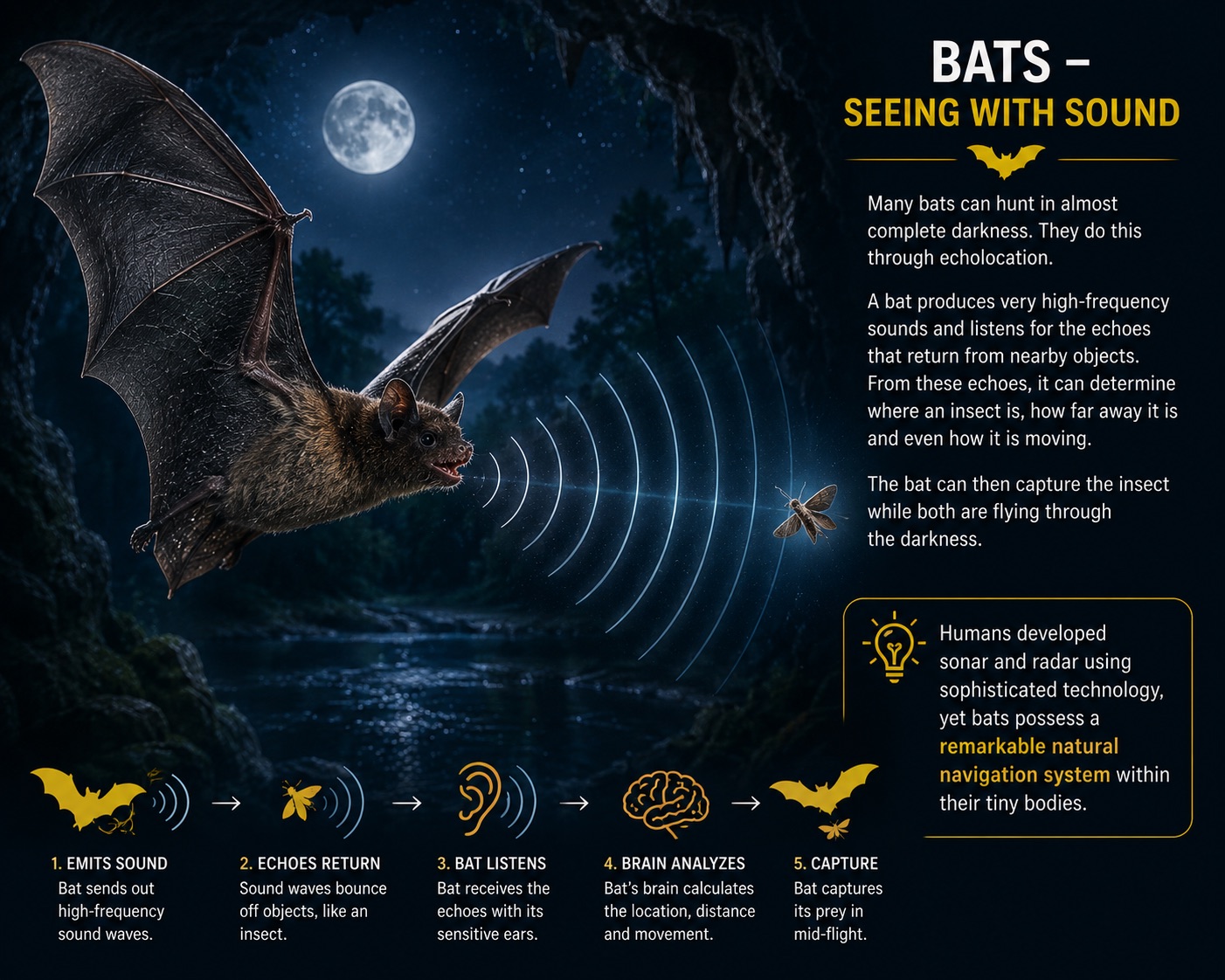 BATS –
SEEING WITH SOUND

Many bats can hunt in almost complete darkness. They do this through echolocation.

A bat produces very high-frequency sounds and listens for the echoes that return from nearby objects. From these echoes, it can determine where an insect is, how far away it is and even how it is moving.

The bat can then capture the insect while both are flying through the darkness.

Humans developed sonar and radar using sophisticated technology, yet bats possess a remarkable natural navigation system within their tiny bodies.

1. EMITS SOUND
Bat sends out high-frequency sound waves.

2. ECHOES RETURN
Sound waves bounce off objects, like an insect.

3. BAT LISTENS
Bat receives the echoes with its sensitive ears.

4. BRAIN ANALYZES
Bat's brain calculates the location, distance and movement.

5. CAPTURE
Bat captures its prey in mid-flight.